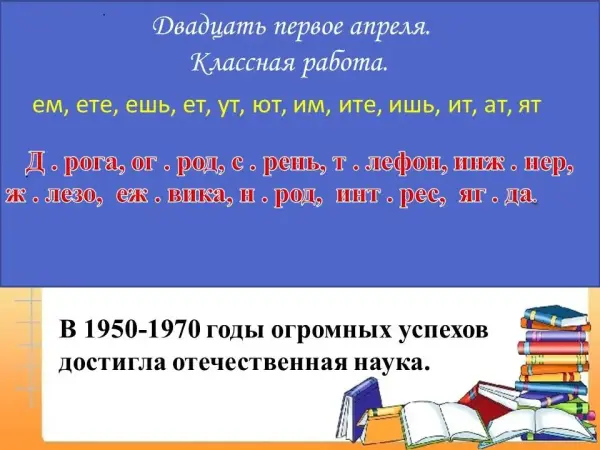 Двадцать первое апреля.
Классная работа.

ем, ете, ешь, ет, ут, ют, им, ите, ишь, ит, ат, ят

Д . рога, ог . род, с . рень, т . лефон, инж . нер, ж . лезо, еж . вика, н . род, инт . рес, яг . да.

В 1950-1970 годы огромных успехов достигла отечественная наука.